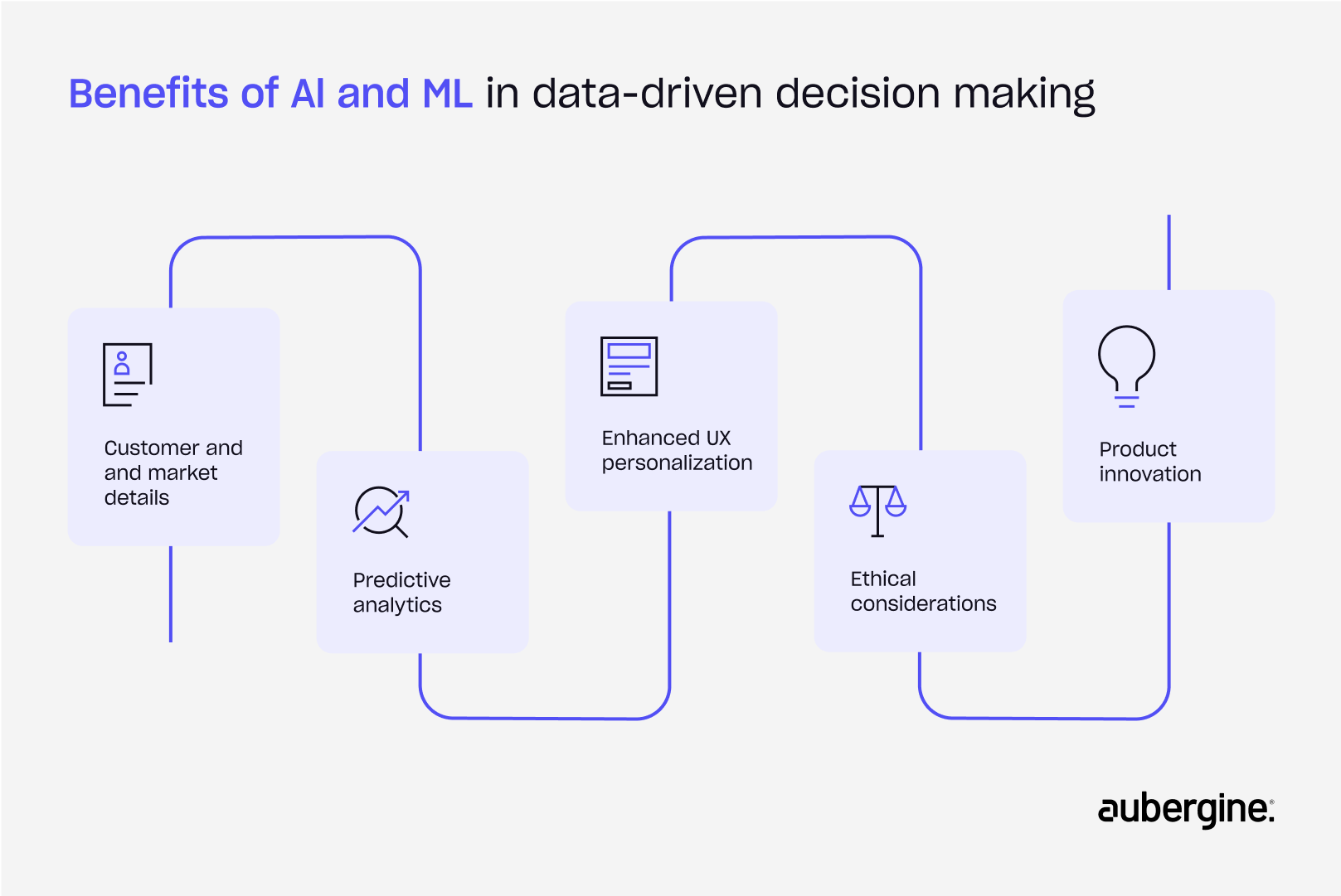 Benefits of AI and ML in data-driven decision making

Customer and and market details

Predictive analytics

Enhanced UX personalization

Ethical considerations

Product innovation

aubergine.